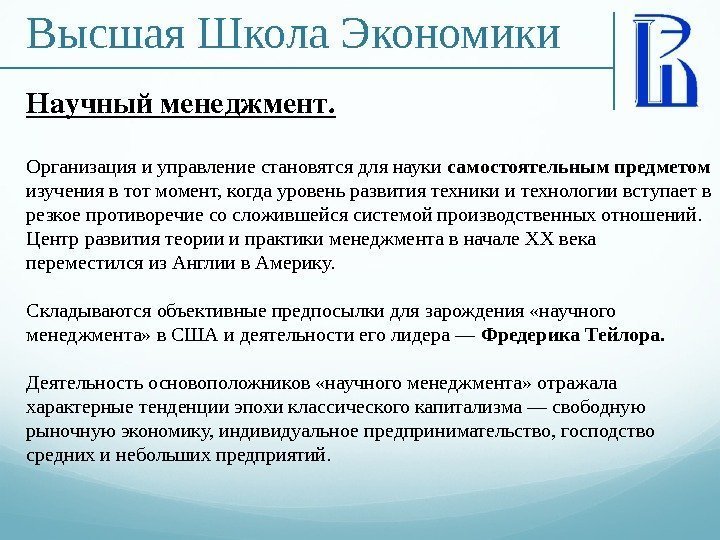 Высшая Школа Экономики

Научный менеджмент.

Организация и управление становятся для науки самостоятельным предметом изучения в тот момент, когда уровень развития техники и технологии вступает в резкое противоречие со сложившейся системой производственных отношений. Центр развития теории и практики менеджмента в начале XX века переместился из Англии в Америку.

Складываются объективные предпосылки для зарождения «научного менеджмента» в США и деятельности его лидера — Фредерика Тейлора.

Деятельность основоположников «научного менеджмента» отражала характерные тенденции эпохи классического капитализма — свободную рыночную экономику, индивидуальное предпринимательство, господство средних и небольших предприятий.